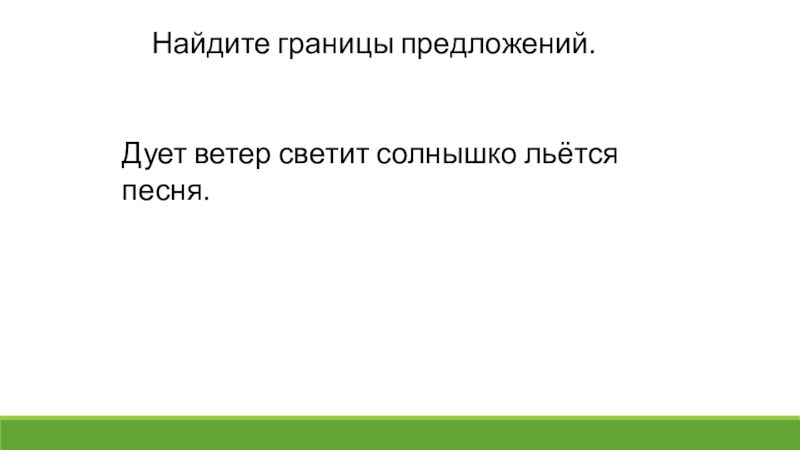 Найдите границы предложений.

Дует ветер светит солнышко льётся песня.